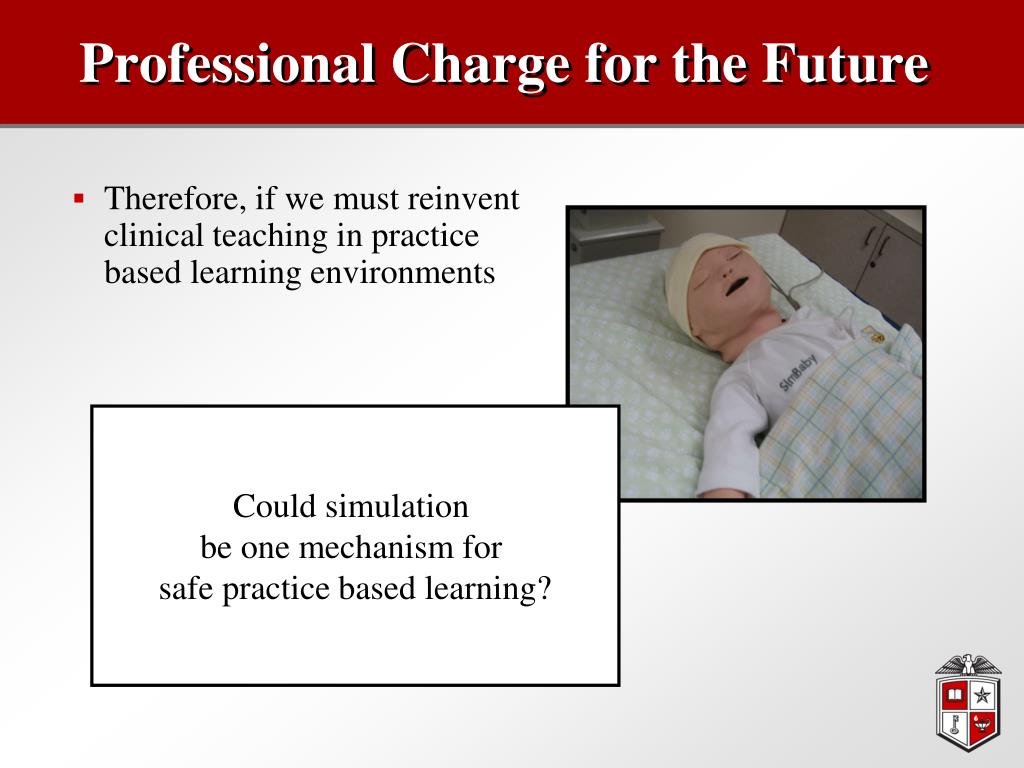 Professional Charge for the Future

▪ Therefore, if we must reinvent clinical teaching in practice based learning environments

SimBaby

Could simulation
be one mechanism for
safe practice based learning?